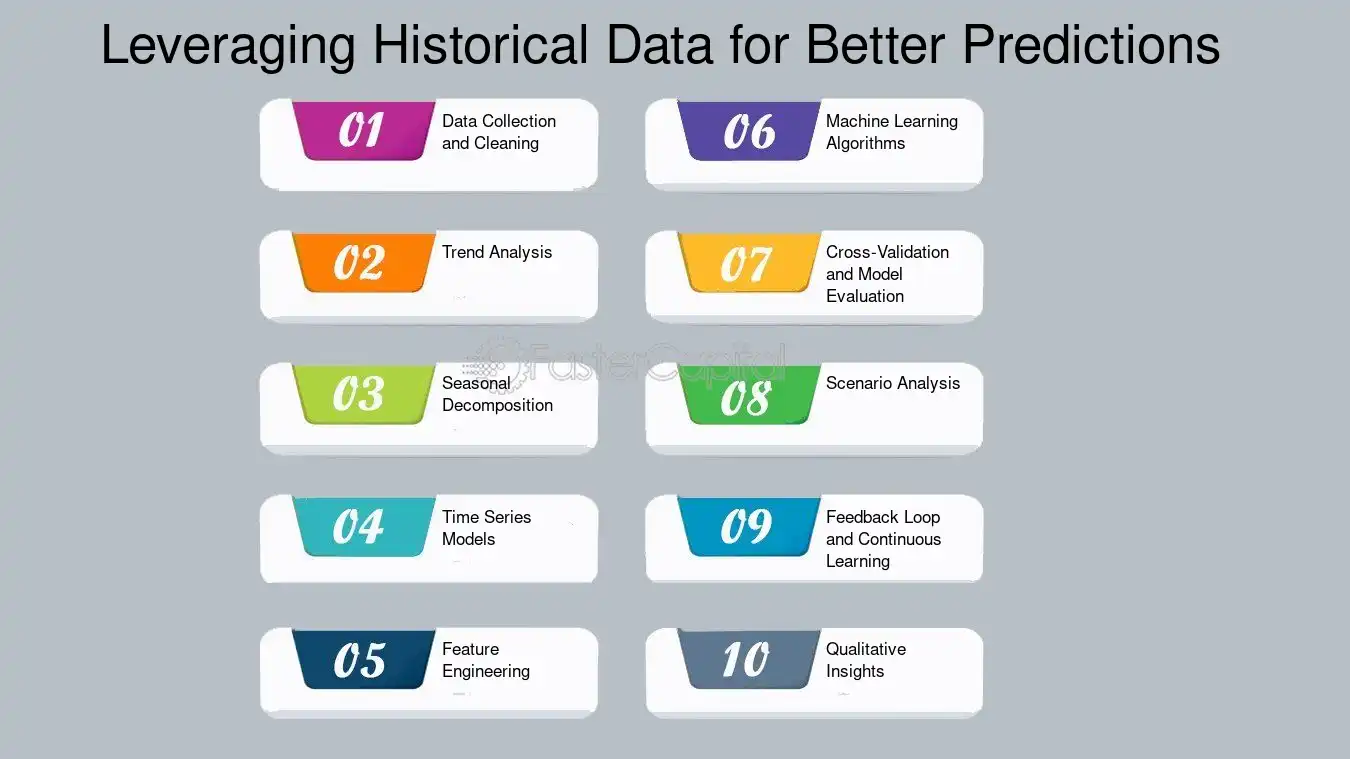 Leveraging Historical Data for Better Predictions

01 Data Collection and Cleaning

02 Trend Analysis

03 Seasonal Decomposition

04 Time Series Models

05 Feature Engineering

06 Machine Learning Algorithms

07 Cross-Validation and Model Evaluation

08 Scenario Analysis

09 Feedback Loop and Continuous Learning

10 Qualitative Insights

FasterCapital